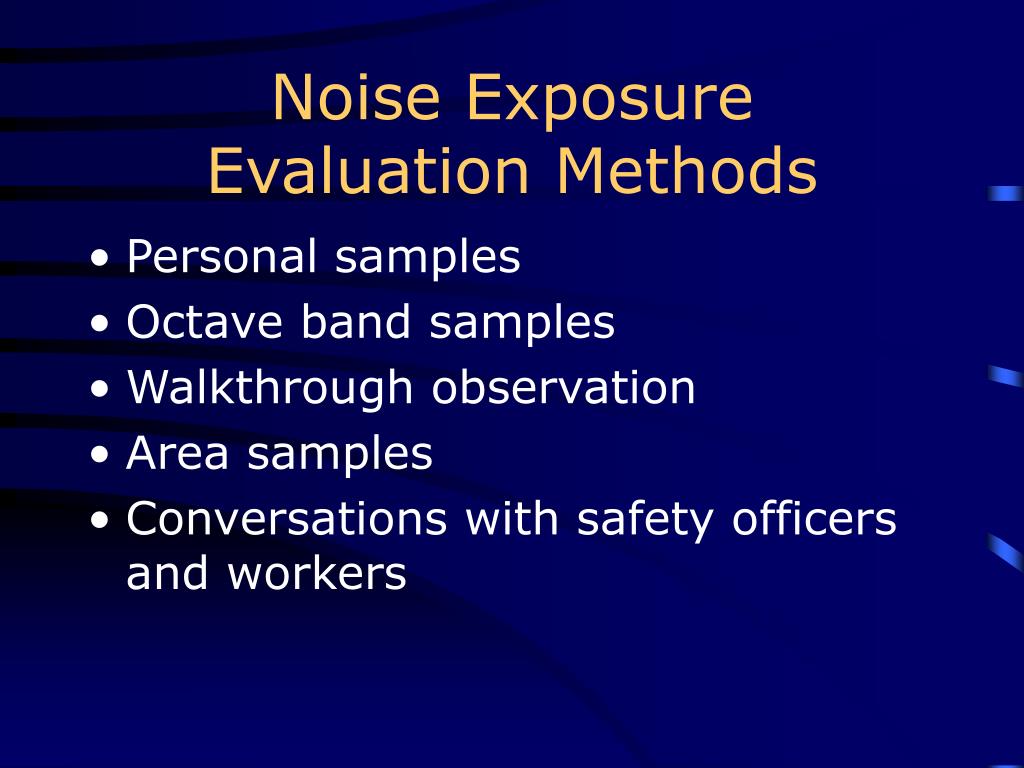 Noise Exposure
Evaluation Methods

• Personal samples
• Octave band samples
• Walkthrough observation
• Area samples
• Conversations with safety officers and workers